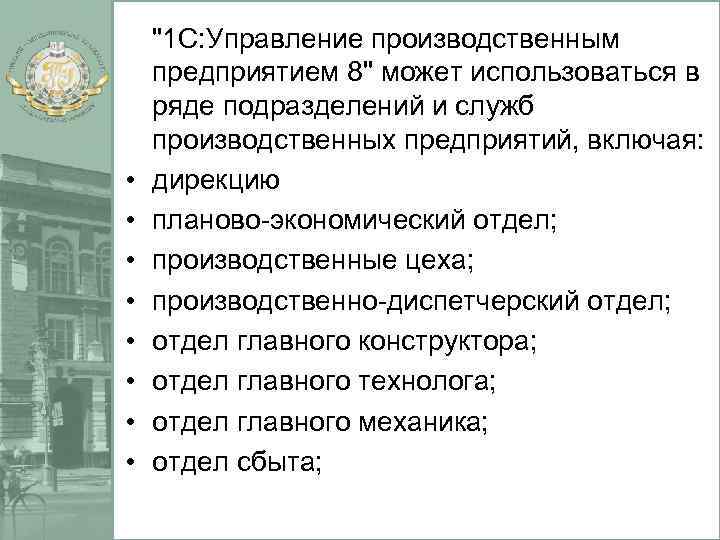 "1С:Управление производственным предприятием 8" может использоваться в ряде подразделений и служб производственных предприятий, включая:

• дирекцию
• планово-экономический отдел;
• производственные цеха;
• производственно-диспетчерский отдел;
• отдел главного конструктора;
• отдел главного технолога;
• отдел главного механика;
• отдел сбыта;